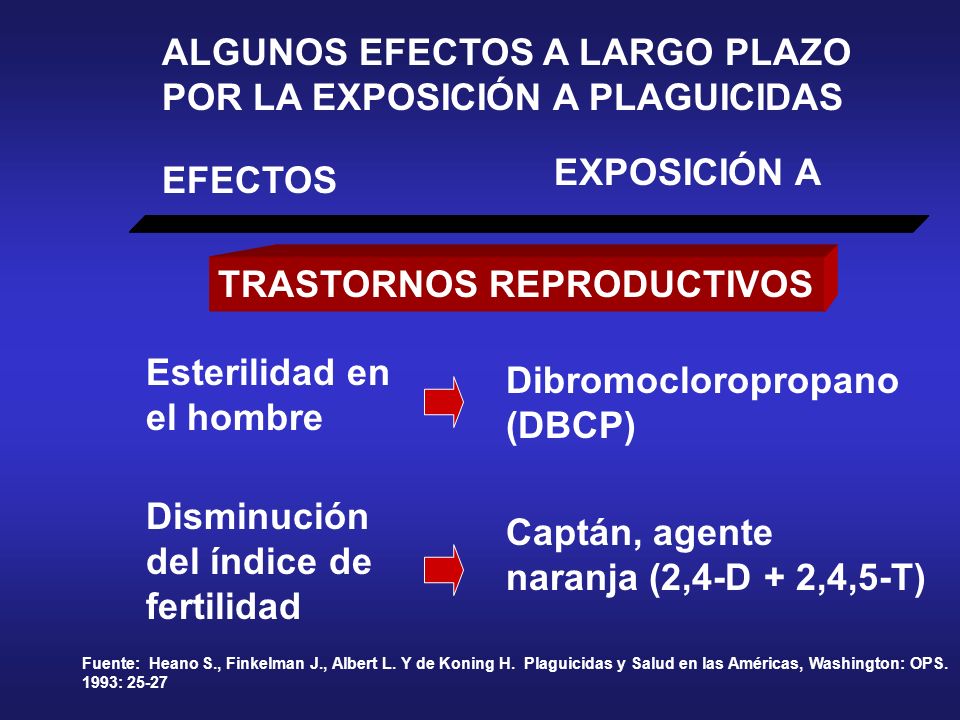 ALGUNOS EFECTOS A LARGO PLAZO POR LA EXPOSICIÓN A PLAGUICIDAS

EFECTOS

EXPOSICIÓN A

TRASTORNOS REPRODUCTIVOS

Esterilidad en el hombre

Dibromocloropropano (DBCP)

Disminución del índice de fertilidad

Captán, agente naranja (2,4-D + 2,4,5-T)

Fuente: Heano S., Finkelman J., Albert L. Y de Koning H. Plaguicidas y Salud en las Américas, Washington: OPS. 1993: 25-27